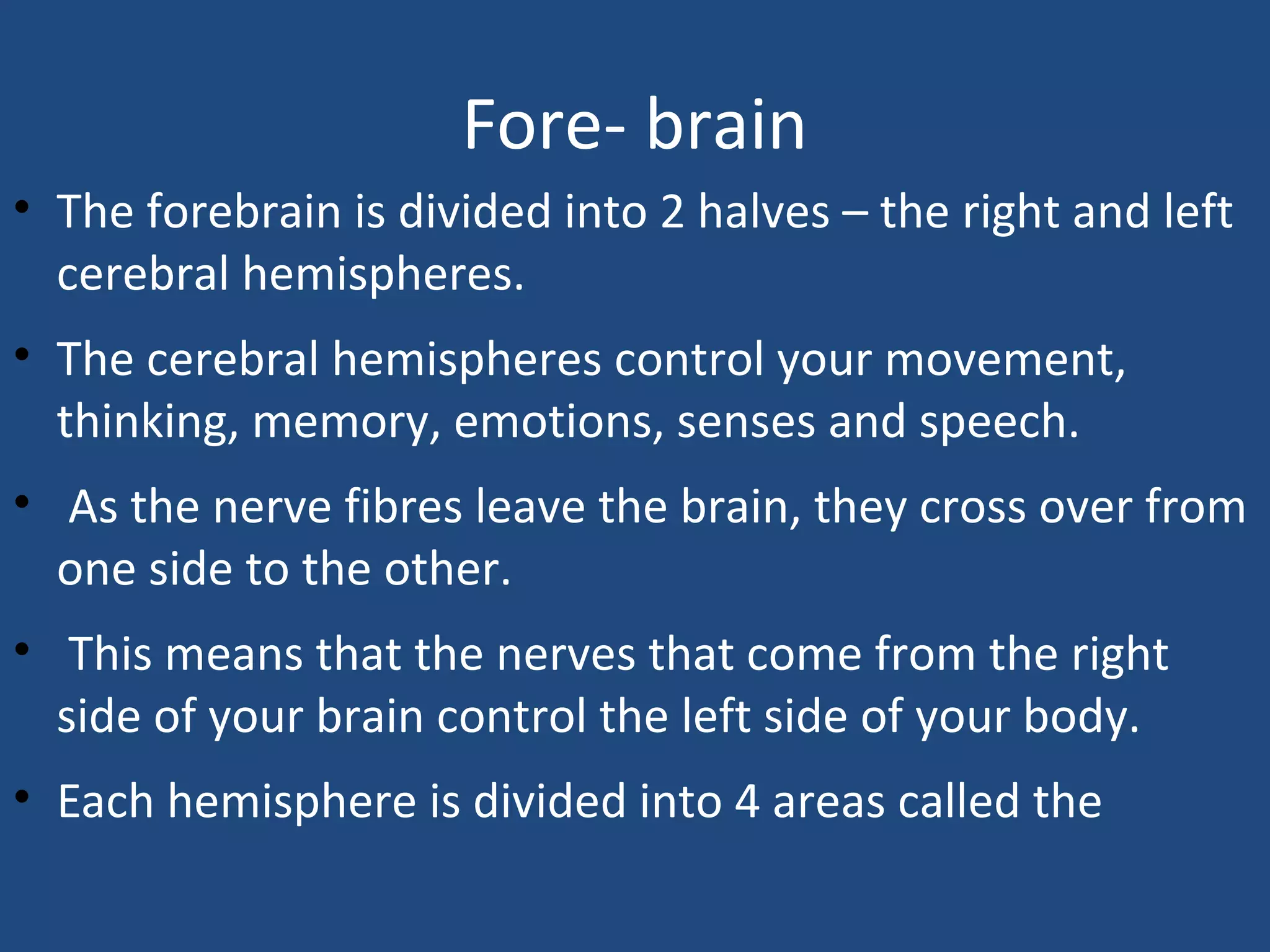 Fore- brain

• The forebrain is divided into 2 halves – the right and left cerebral hemispheres.

• The cerebral hemispheres control your movement, thinking, memory, emotions, senses and speech.

• As the nerve fibres leave the brain, they cross over from one side to the other.

• This means that the nerves that come from the right side of your brain control the left side of your body.

• Each hemisphere is divided into 4 areas called the